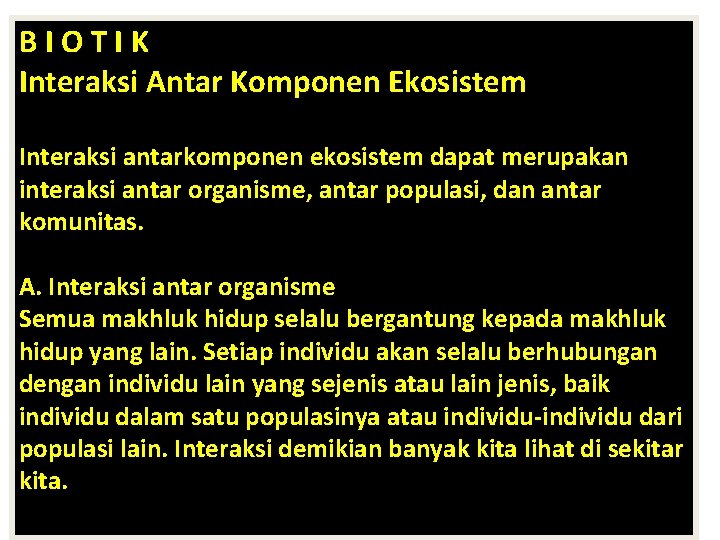 B I O T I K
Interaksi Antar Komponen Ekosistem

Interaksi antarkomponen ekosistem dapat merupakan interaksi antar organisme, antar populasi, dan antar komunitas.

A. Interaksi antar organisme
Semua makhluk hidup selalu bergantung kepada makhluk hidup yang lain. Setiap individu akan selalu berhubungan dengan individu lain yang sejenis atau lain jenis, baik individu dalam satu populasinya atau individu-individu dari populasi lain. Interaksi demikian banyak kita lihat di sekitar kita.